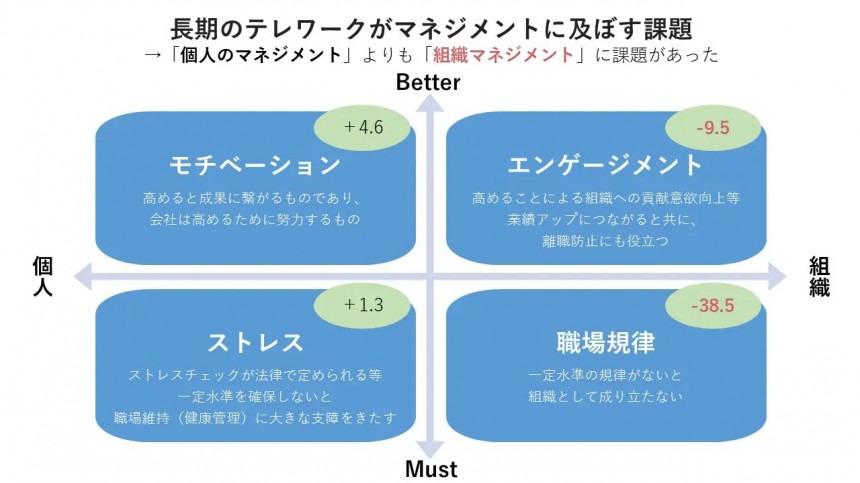 長期のテレワークがマネジメントに及ぼす課題
→「個人のマネジメント」よりも「組織マネジメント」に課題があった

Better

+4.6
モチベーション
高めると成果に繋がるものであり、
会社は高めるために努力するもの

-9.5
エンゲージメント
高めることによる組織への貢献意欲向上等
業績アップにつながると共に、
離職防止にも役立つ

個人

組織

+1.3
ストレス
ストレスチェックが法律で定められる等
一定水準を確保しないと
職場維持（健康管理）に大きな支障をきたす

-38.5
職場規律
一定水準の規律がないと
組織として成り立たない

Must